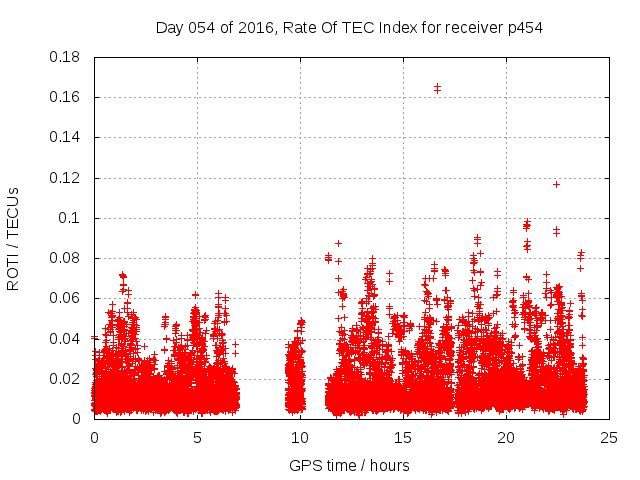 Day 054 of 2016, Rate Of TEC Index for receiver p454

ROTI / TECUs

0.18
0.16
0.14
0.12
0.1
0.08
0.06
0.04
0.02
0

0
5
10
15
20
25

GPS time / hours